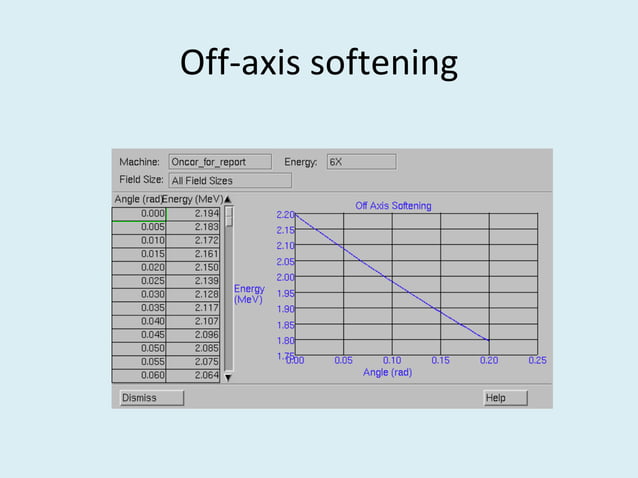 Off-axis softening

Machine: Oncor_for_report

Energy: 6X

Field Size: All Field Sizes

| Angle (rad) | Energy (MeV) |
|---|---|
| 0.000 | 2.194 |
| 0.005 | 2.183 |
| 0.010 | 2.172 |
| 0.015 | 2.161 |
| 0.020 | 2.150 |
| 0.025 | 2.139 |
| 0.030 | 2.128 |
| 0.035 | 2.117 |
| 0.040 | 2.107 |
| 0.045 | 2.096 |
| 0.050 | 2.085 |
| 0.055 | 2.075 |
| 0.060 | 2.064 |

Off Axis Softening

Energy (MeV)

2.20
2.15
2.10
2.05
2.00
1.95
1.90
1.85
1.80
1.75

0.00
0.05
0.10
0.15
0.20
0.25

Angle (rad)

Dismiss

Help